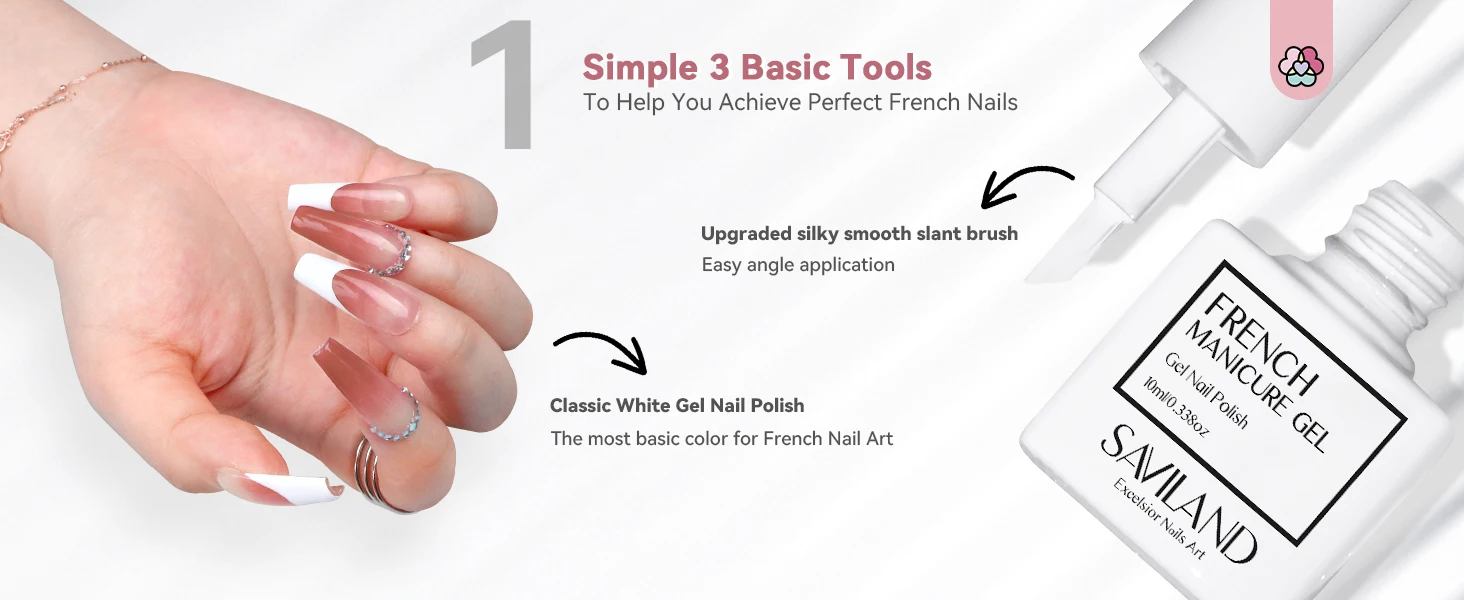 1

Simple 3 Basic Tools
To Help You Achieve Perfect French Nails

Upgraded silky smooth slant brush
Easy angle application

Classic White Gel Nail Polish
The most basic color for French Nail Art

FRENCH
MANICURE GEL
Gel Nail Polish
10ml/0.338oz

SAVILAND
Excelsior Nails Art